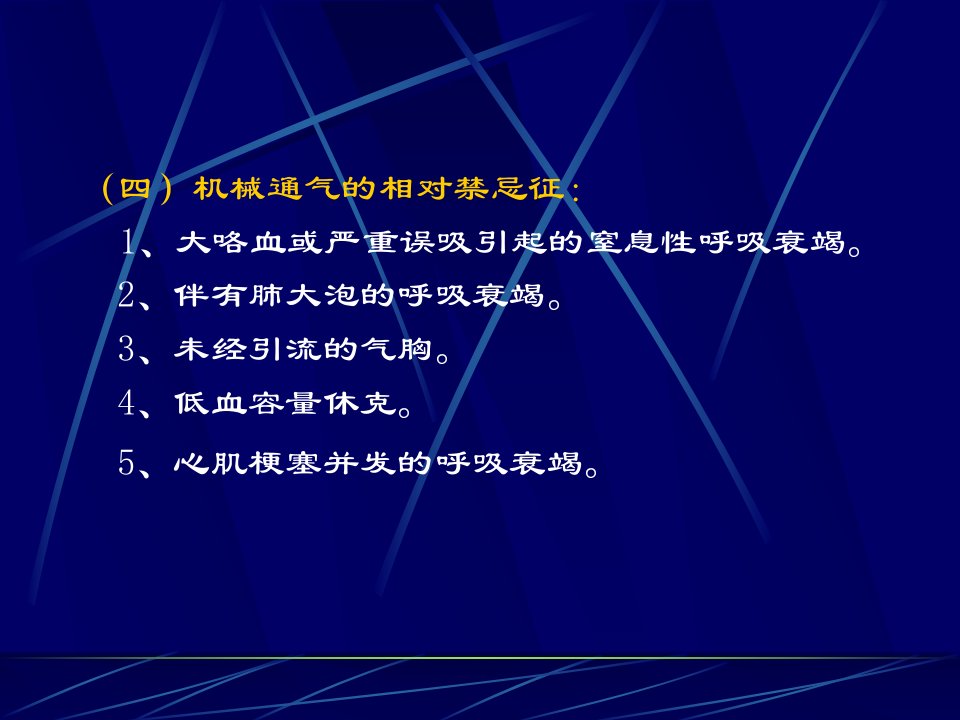 （四）机械通气的相对禁忌征：

1、大咯血或严重误吸引起的窒息性呼吸衰竭。

2、伴有肺大泡的呼吸衰竭。

3、未经引流的气胸。

4、低血容量休克。

5、心肌梗塞并发的呼吸衰竭。